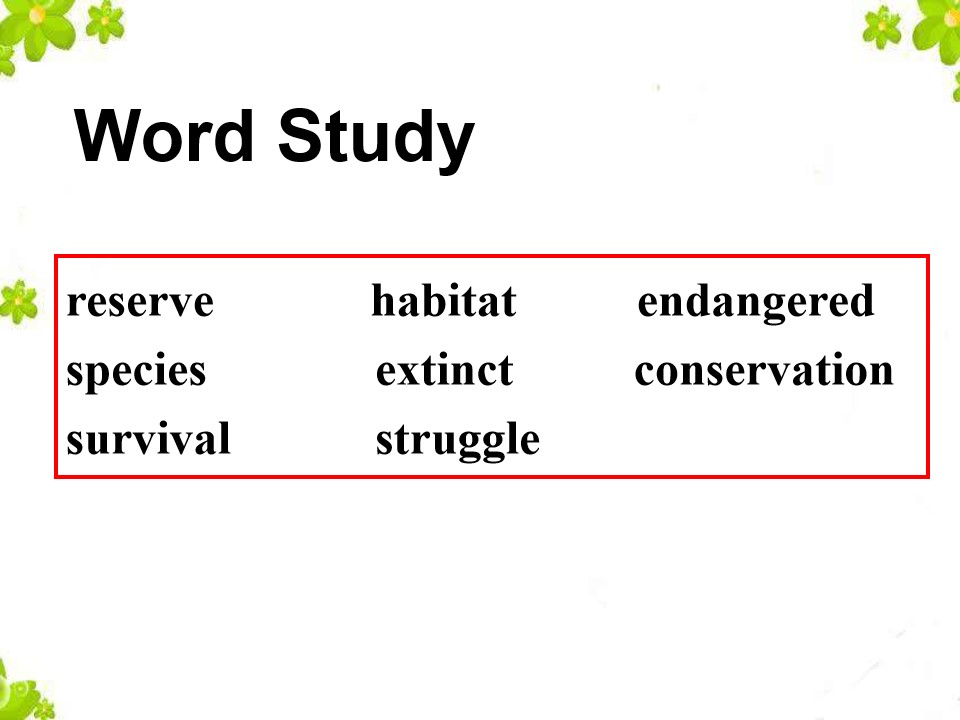 Word Study

reserve habitat endangered
species extinct conservation
survival struggle